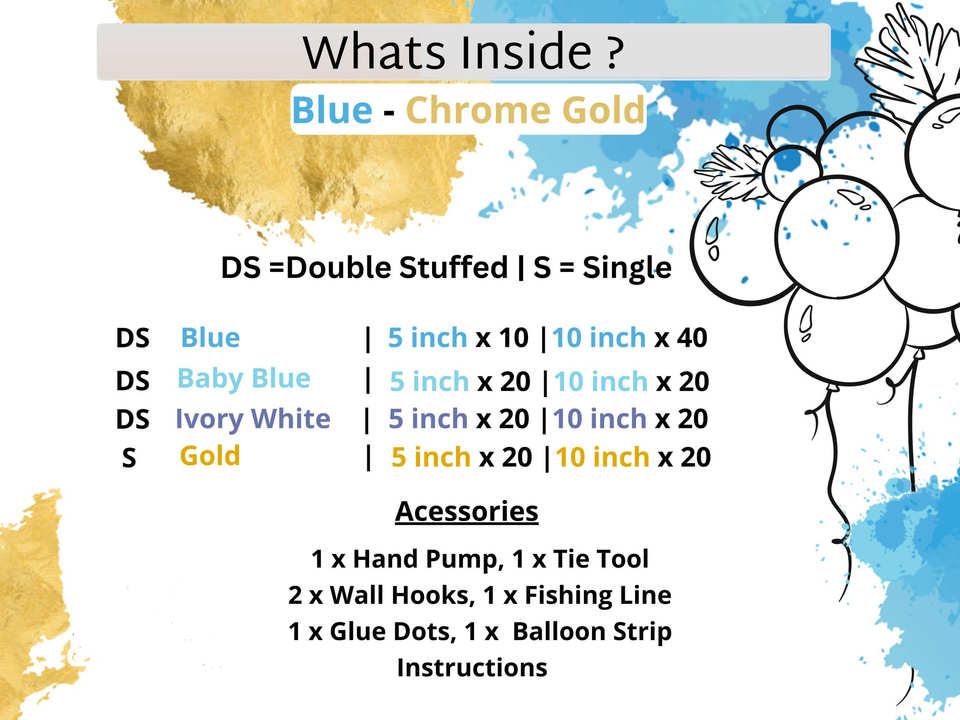 Whats Inside ?

Blue - Chrome Gold

DS =Double Stuffed | S = Single

DS Blue | 5 inch x 10 |10 inch x 40
DS Baby Blue | 5 inch x 20 |10 inch x 20
DS Ivory White | 5 inch x 20 |10 inch x 20
S Gold | 5 inch x 20 |10 inch x 20

Acessories

1 x Hand Pump, 1 x Tie Tool
2 x Wall Hooks, 1 x Fishing Line
1 x Glue Dots, 1 x Balloon Strip
Instructions